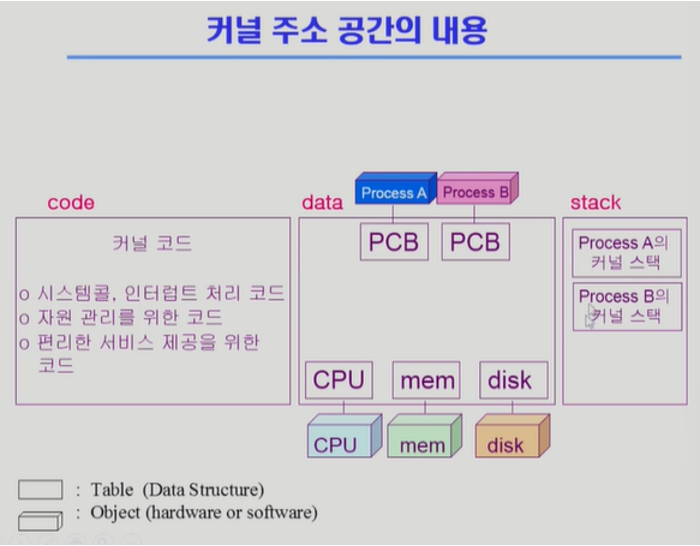 커널 주소 공간의 내용

code

커널 코드

o 시스템콜, 인터럽트 처리 코드
o 자원 관리를 위한 코드
o 편리한 서비스 제공을 위한 코드

data

Process A
Process B

PCB
PCB

CPU
mem
disk

CPU
mem
disk

stack

Process A의 커널 스택

Process B의 커널 스택

: Table (Data Structure)
: Object (hardware or software)